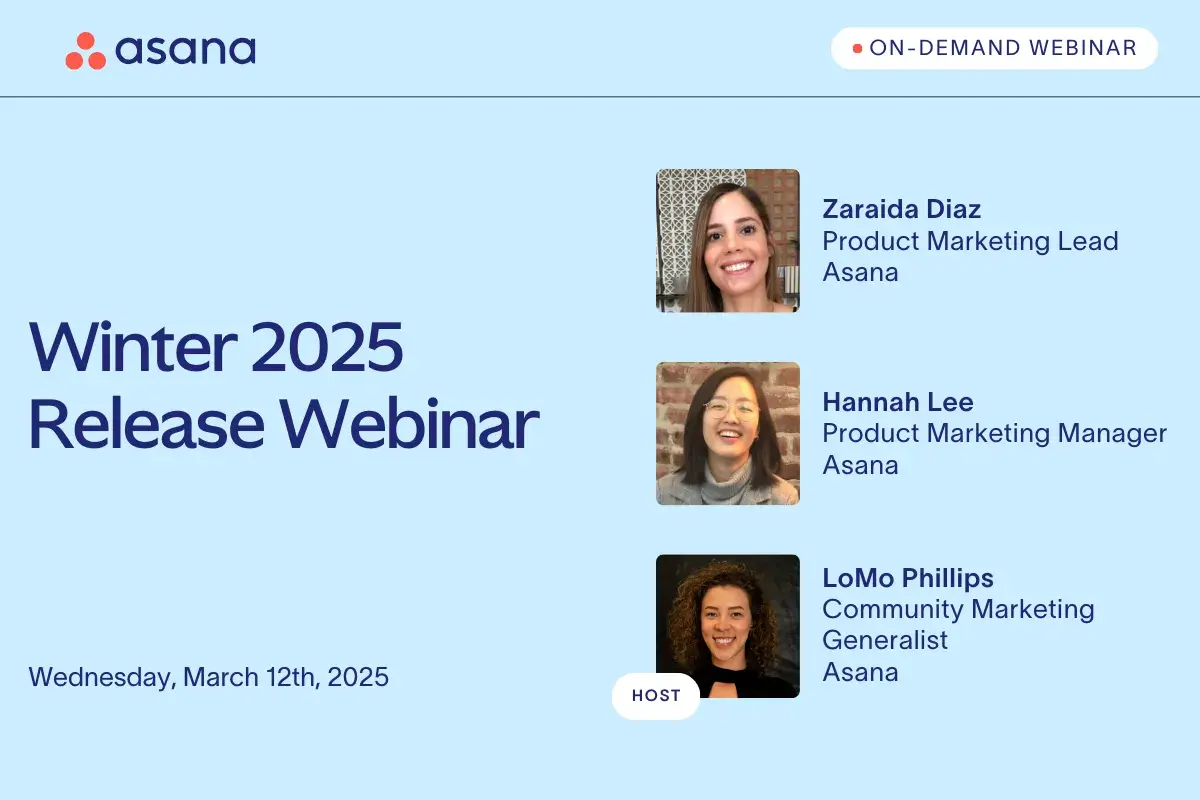 asana

ON-DEMAND WEBINAR

Winter 2025 Release Webinar

Wednesday, March 12th, 2025

Zaraida Diaz
Product Marketing Lead
Asana

Hannah Lee
Product Marketing Manager
Asana

HOST

LoMo Phillips
Community Marketing Generalist
Asana